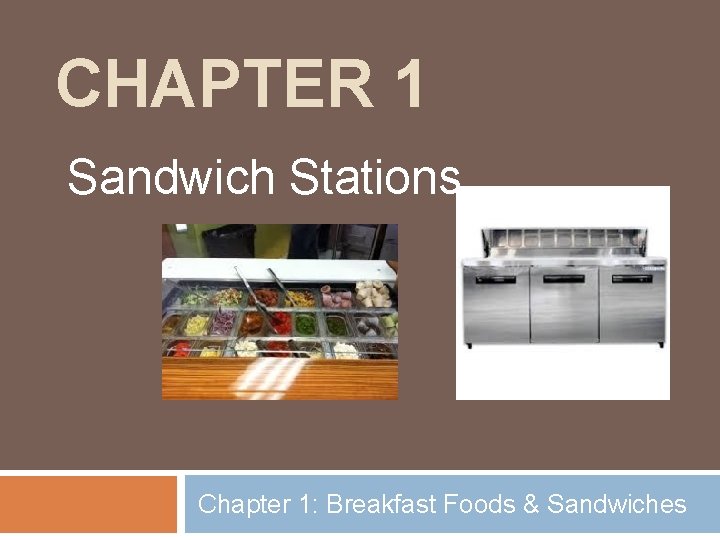 CHAPTER 1

Sandwich Stations

Chapter 1: Breakfast Foods & Sandwiches